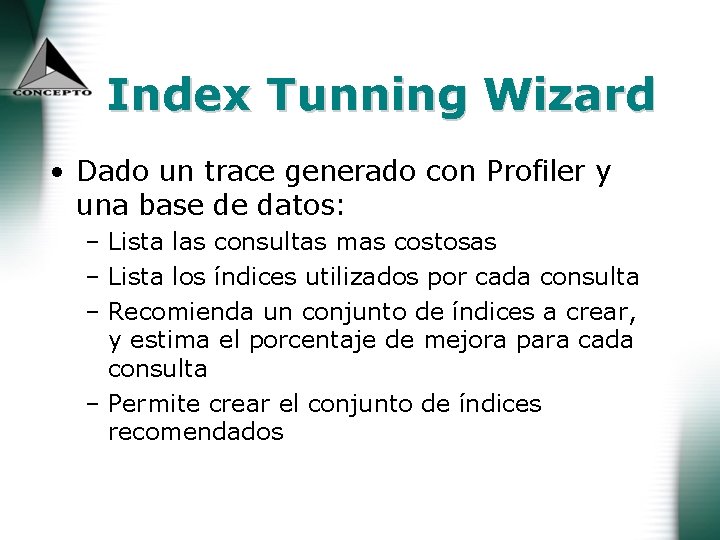 CONCEPTO

Index Tunning Wizard

• Dado un trace generado con Profiler y una base de datos:
– Lista las consultas mas costosas
– Lista los índices utilizados por cada consulta
– Recomienda un conjunto de índices a crear, y estima el porcentaje de mejora para cada consulta
– Permite crear el conjunto de índices recomendados